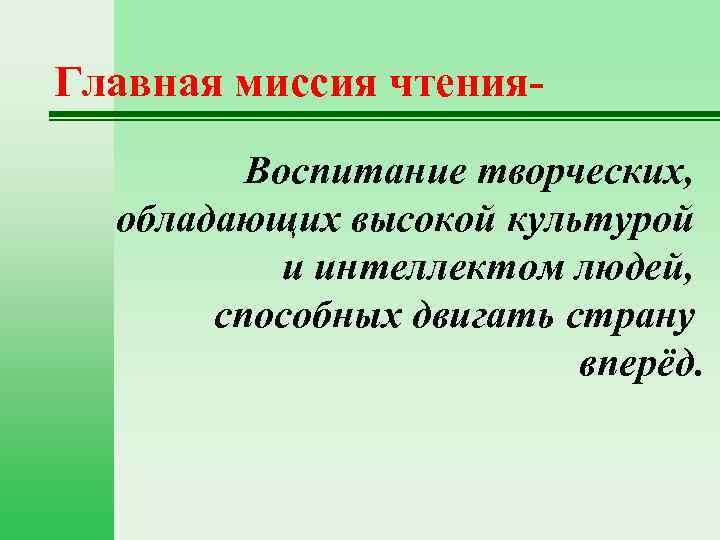 Главная миссия чтения-

Воспитание творческих, обладающих высокой культурой и интеллектом людей, способных двигать страну вперёд.